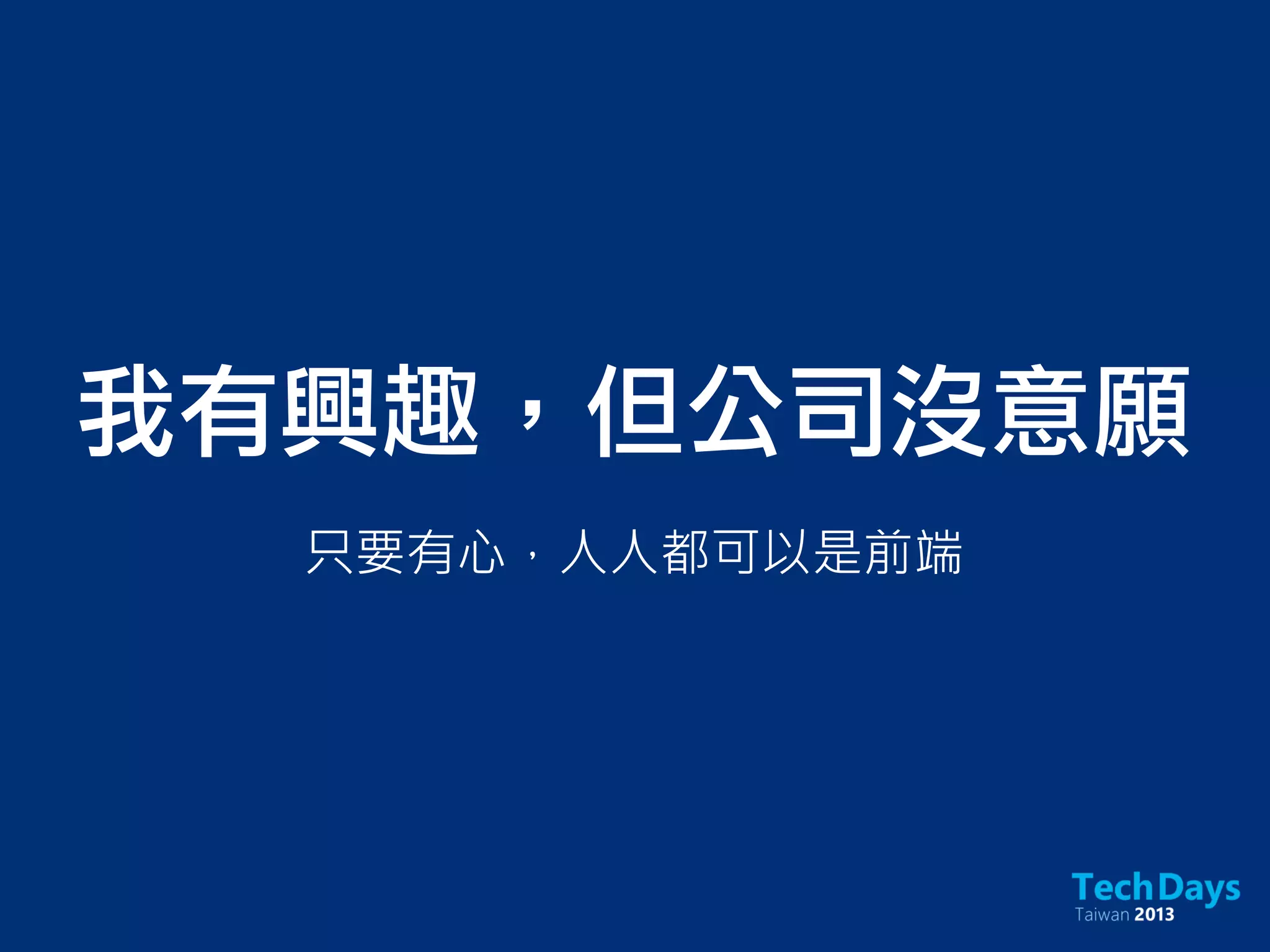 我有興趣，但公司沒意願

只要有心，人人都可以是前端

TechDays
Taiwan 2013